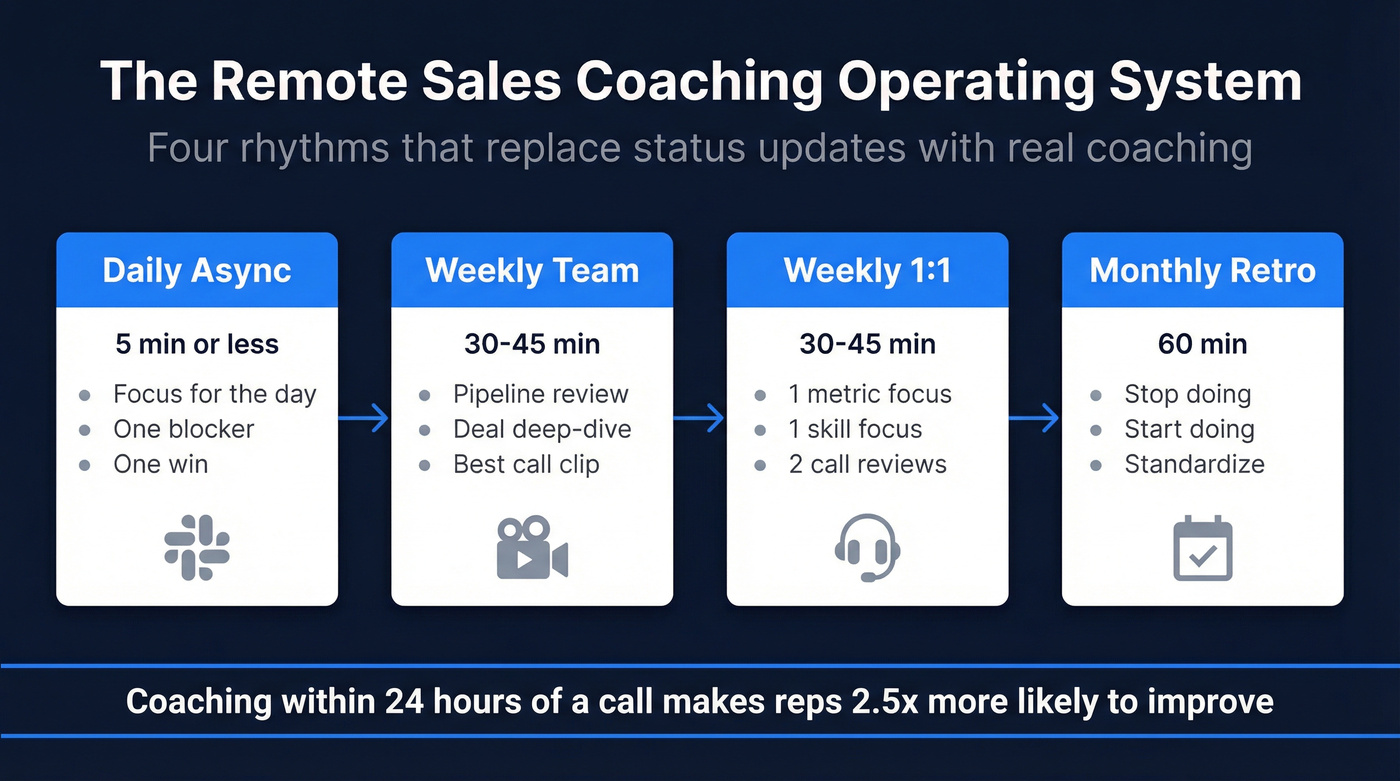 The Remote Sales Coaching Operating System

Four rhythms that replace status updates with real coaching

Daily Async

5 min or less

- Focus for the day
- One blocker
- One win

Weekly Team

30-45 min

- Pipeline review
- Deal deep-dive
- Best call clip

Weekly 1:1

30-45 min

- 1 metric focus
- 1 skill focus
- 2 call reviews

Monthly Retro

60 min

- Stop doing
- Start doing
- Standardize

Coaching within 24 hours of a call makes reps 2.5x more likely to improve